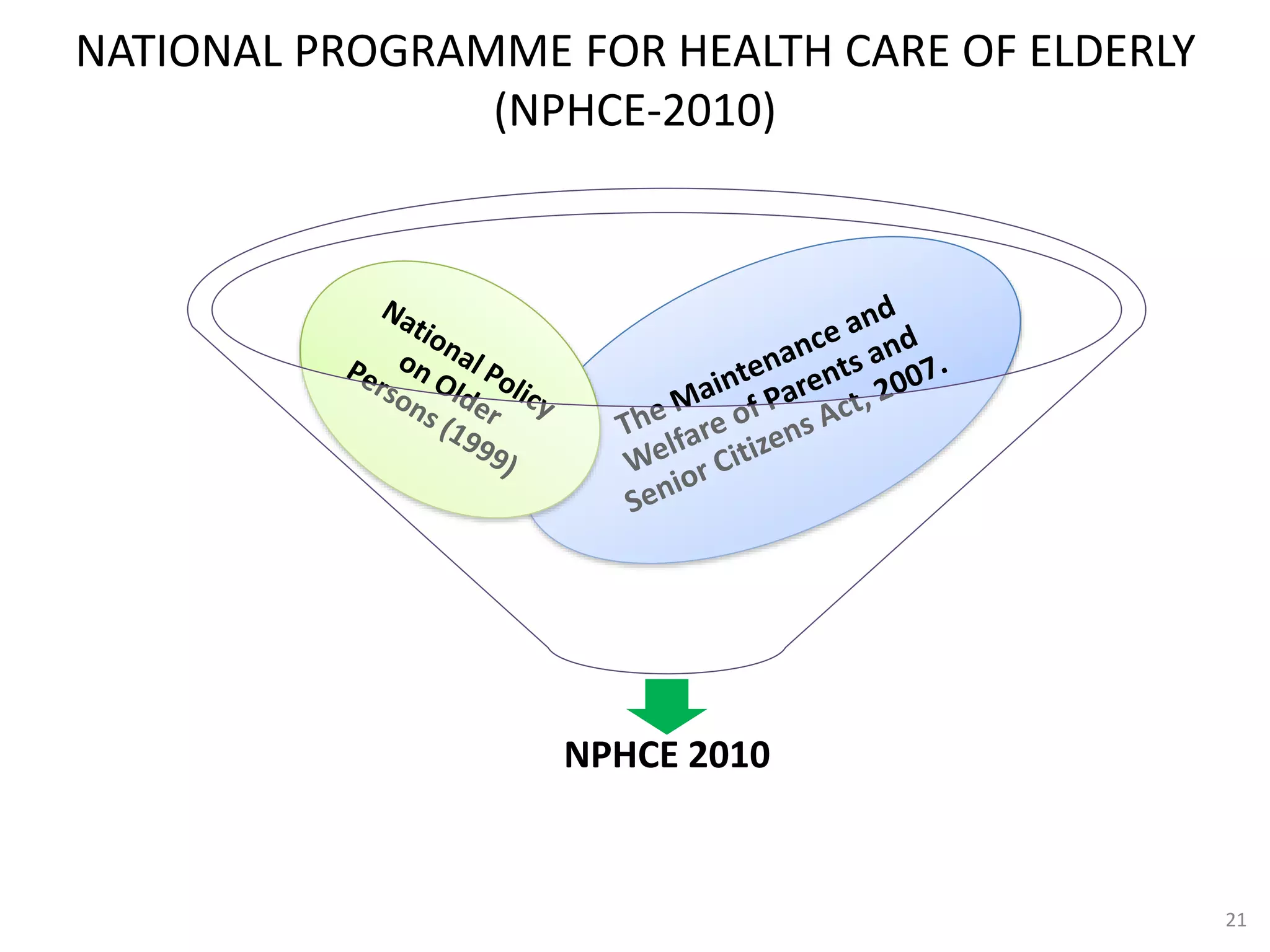 NATIONAL PROGRAMME FOR HEALTH CARE OF ELDERLY (NPHCE-2010)

National Policy on Older Persons (1999)

The Maintenance and Welfare of Parents and Senior Citizens Act, 2007.

NPHCE 2010

21